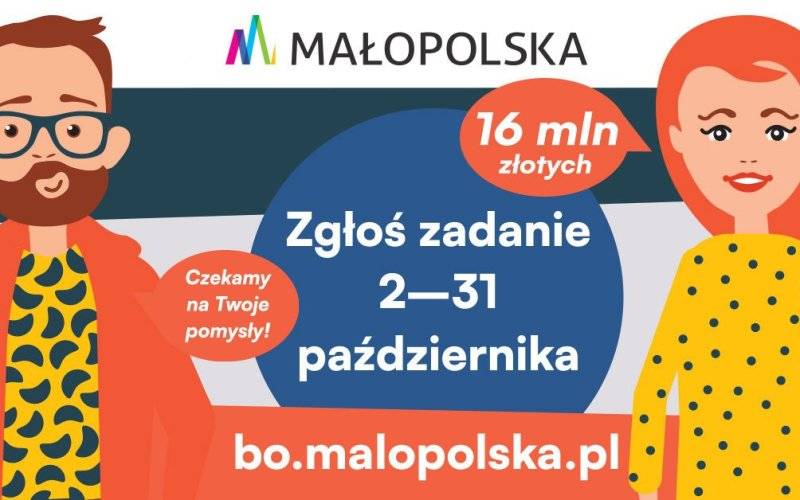 MAŁOPOLSKA

16 mln złotych

Zgłoś zadanie 2—31 października

Czekamy na Twoje pomysły!

bo.malopolska.pl